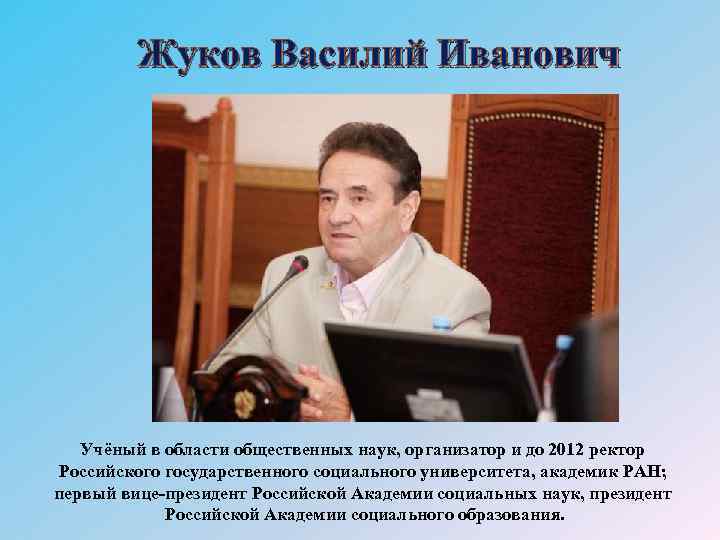 Жуков Василий Иванович

Учёный в области общественных наук, организатор и до 2012 ректор Российского государственного социального университета, академик РАН; первый вице-президент Российской Академии социальных наук, президент Российской Академии социального образования.